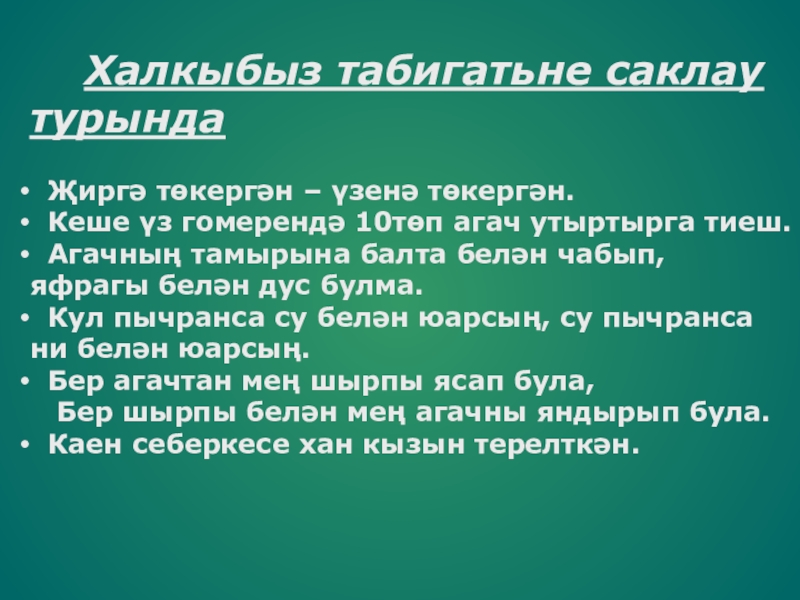 Халкыбыз табигатьне саклау турында

• Җиргә төкергән – үзенә төкергән.
• Кеше үз гомерендә 10төп агач утыртырга тиеш.
• Агачның тамырына балта белән чабып, яфрагы белән дус булма.
• Кул пычранса су белән юарсың, су пычранса ни белән юарсың.
• Бер агачтан мең шырпы ясап була,
Бер шырпы белән мең агачны яндырып була.
• Каен себеркесе хан кызын терелткән.